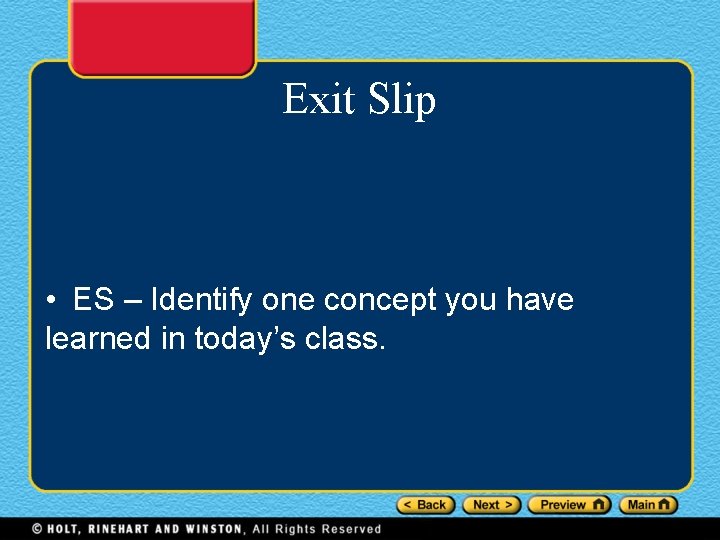 Exit Slip

• ES – Identify one concept you have learned in today's class.

< Back Next > Preview Main

© HOLT, RINEHART AND WINSTON, All Rights Reserved